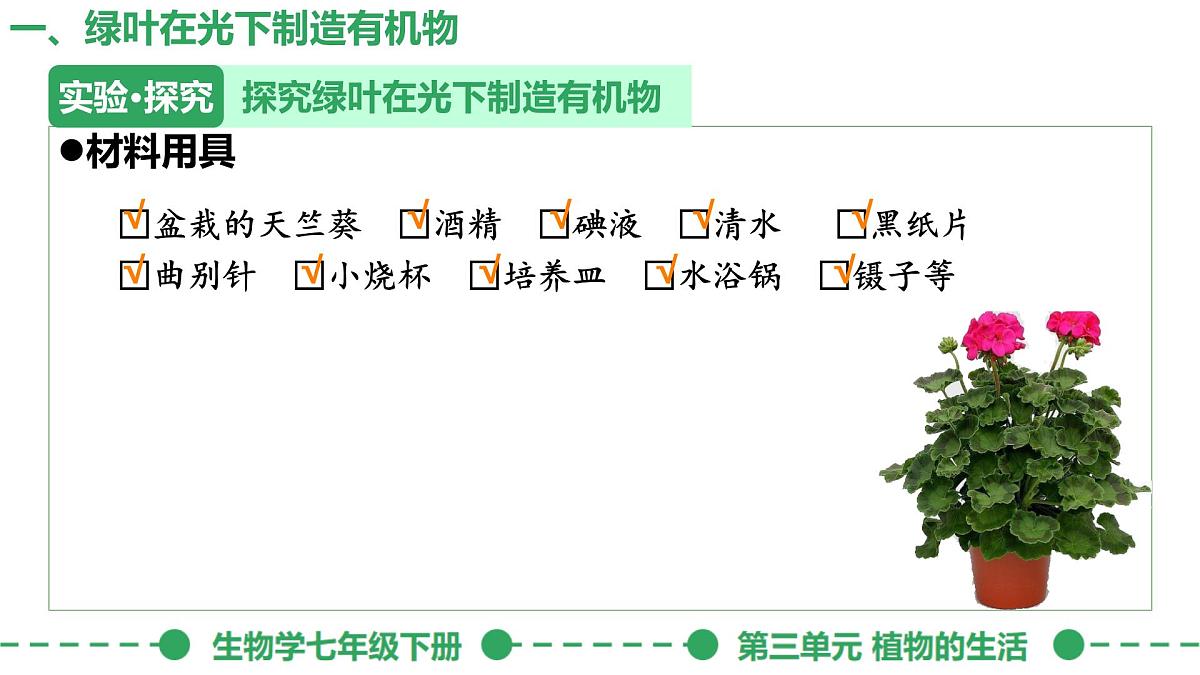 一、绿叶在光下制造有机物

实验·探究 探究绿叶在光下制造有机物

●材料用具

☑盆栽的天竺葵 ☑酒精 ☑碘液 ☑清水 ☑黑纸片
☑曲别针 ☑小烧杯 ☑培养皿 ☑水浴锅 ☑镊子等

生物学七年级下册 第三单元 植物的生活